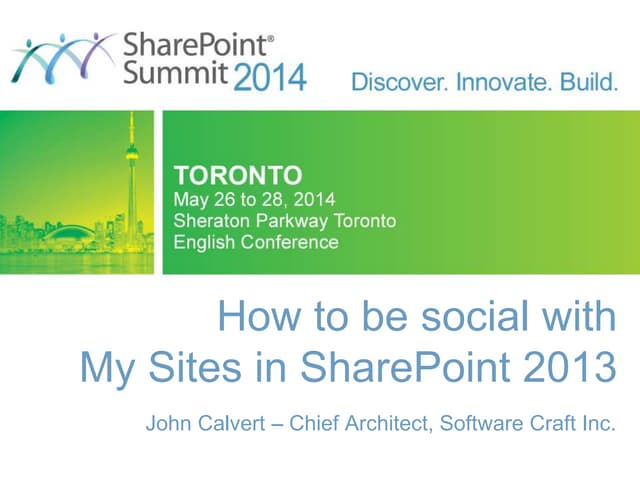 SharePoint®
Summit 2014

Discover. Innovate. Build.

TORONTO
May 26 to 28, 2014
Sheraton Parkway Toronto
English Conference

How to be social with
My Sites in SharePoint 2013

John Calvert – Chief Architect, Software Craft Inc.